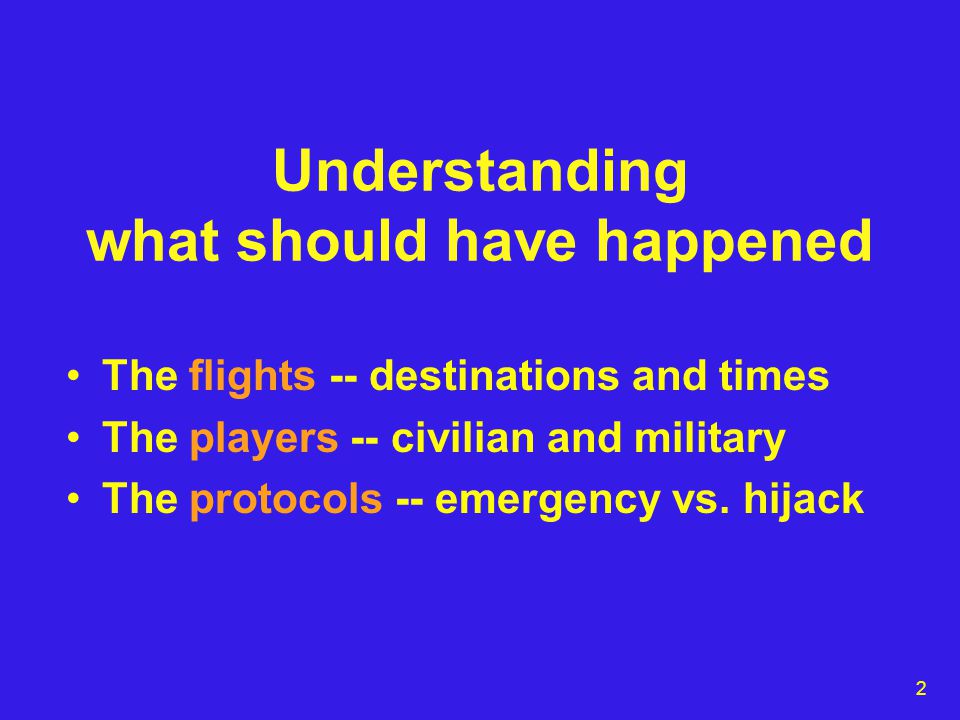 Understanding what should have happened

• The flights -- destinations and times
• The players -- civilian and military
• The protocols -- emergency vs. hijack

2